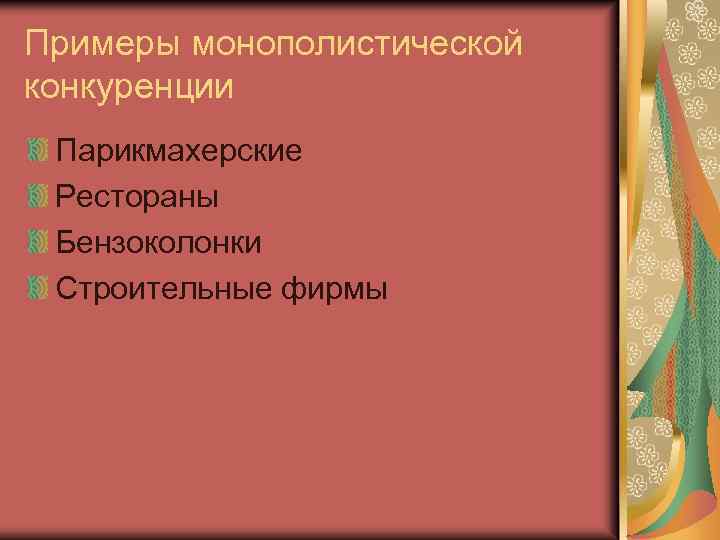 Примеры монополистической конкуренции

Парикмахерские
Рестораны
Бензоколонки
Строительные фирмы